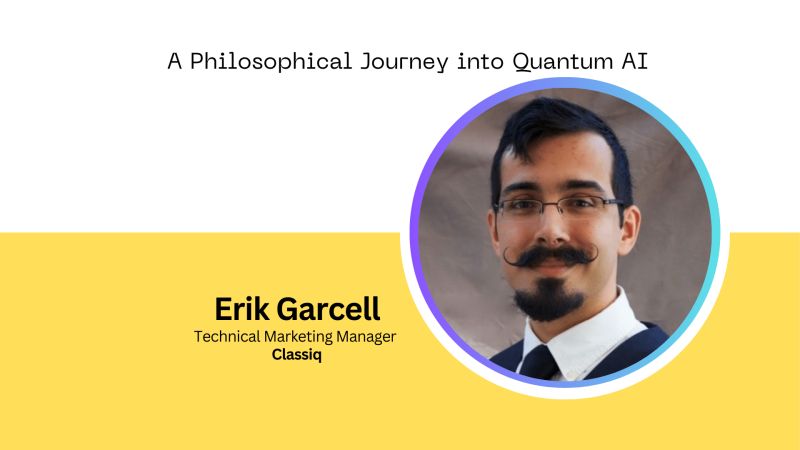 A Philosophical Journey into Quantum AI

Erik Garcell
Technical Marketing Manager
Classiq